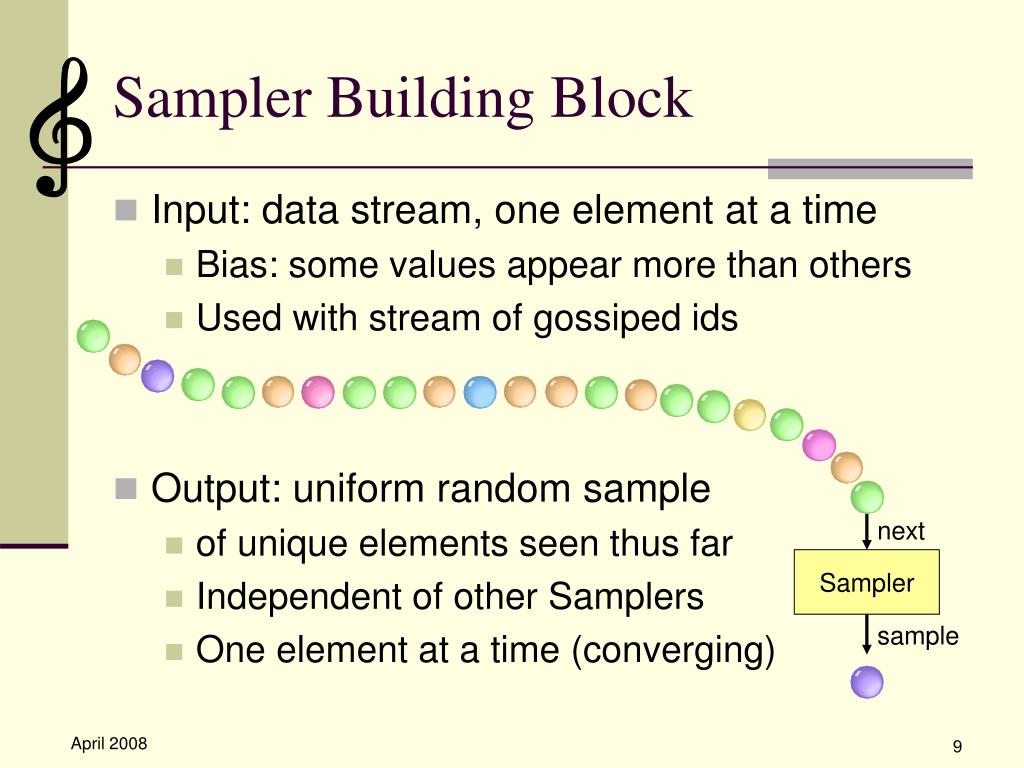 Sampler Building Block

Input: data stream, one element at a time

Bias: some values appear more than others

Used with stream of gossiped ids

Output: uniform random sample

of unique elements seen thus far

Independent of other Samplers

One element at a time (converging)

next

Sampler

sample

April 2008

9